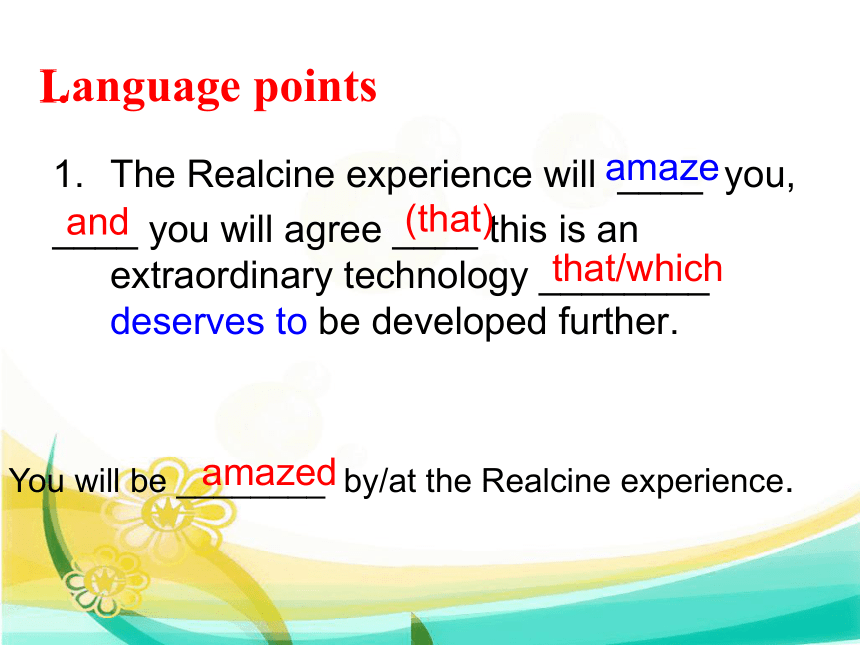 Language points

1. The Realcine experience will amaze you, and you will agree (that) this is an extraordinary technology that/which deserves to be developed further.

You will be amazed by/at the Realcine experience.